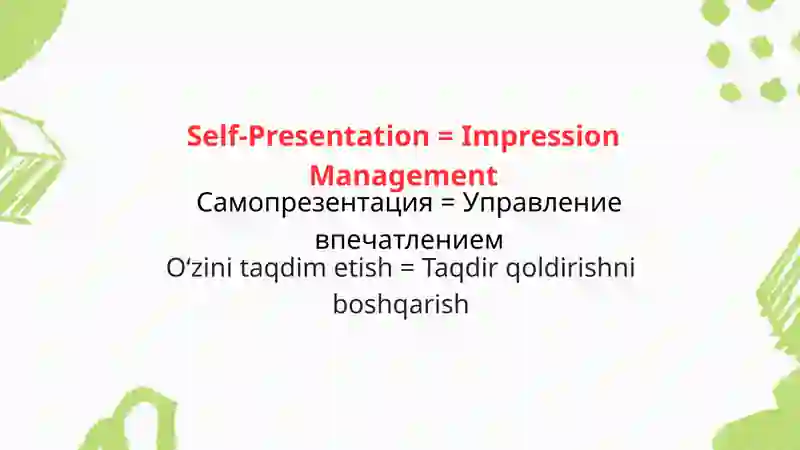 Self-Presentation = Impression Management

Самопрезентация = Управление впечатлением

O‘zini taqdim etish = Taqdir qoldirishni boshqarish